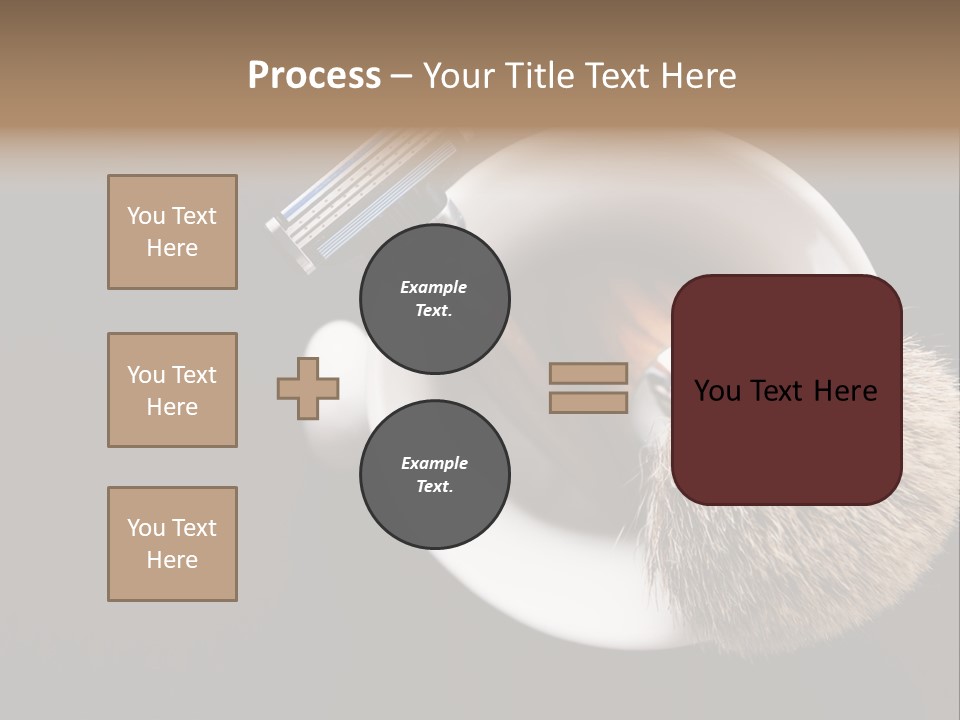 Process – Your Title Text Here

You Text Here

You Text Here

You Text Here

Example Text.

Example Text.

You Text Here